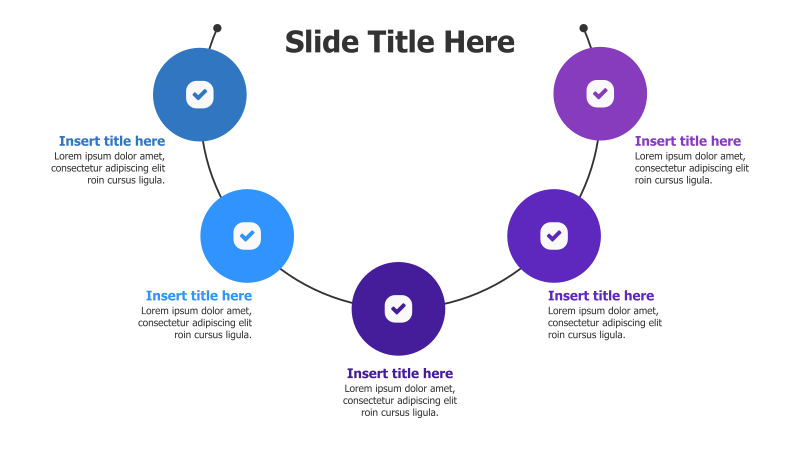 Slide Title Here

Insert title here
Lorem ipsum dolor amet, consectetur adipiscing elit roin cursus ligula.

Insert title here
Lorem ipsum dolor amet, consectetur adipiscing elit roin cursus ligula.

Insert title here
Lorem ipsum dolor amet, consectetur adipiscing elit roin cursus ligula.

Insert title here
Lorem ipsum dolor amet, consectetur adipiscing elit roin cursus ligula.

Insert title here
Lorem ipsum dolor amet, consectetur adipiscing elit roin cursus ligula.